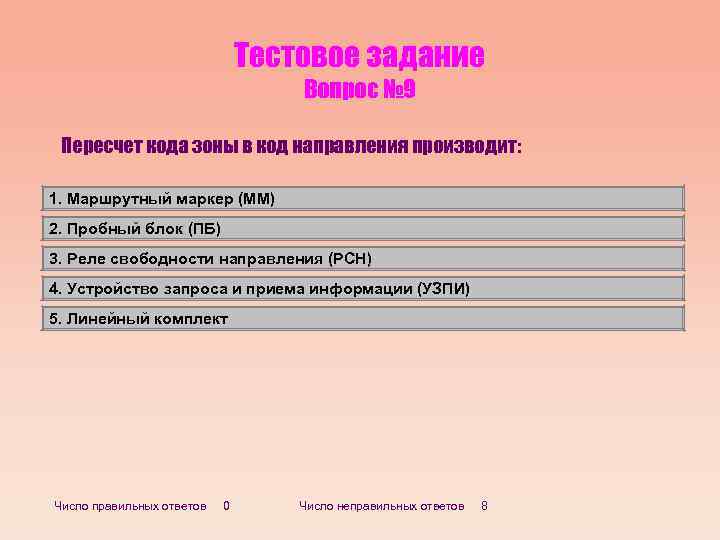 Тестовое задание
Вопрос №9

Пересчет кода зоны в код направления производит:

1. Маршрутный маркер (ММ)

2. Пробный блок (ПБ)

3. Реле свободности направления (РСН)

4. Устройство запроса и приема информации (УЗПИ)

5. Линейный комплект

Число правильных ответов 0

Число неправильных ответов 8